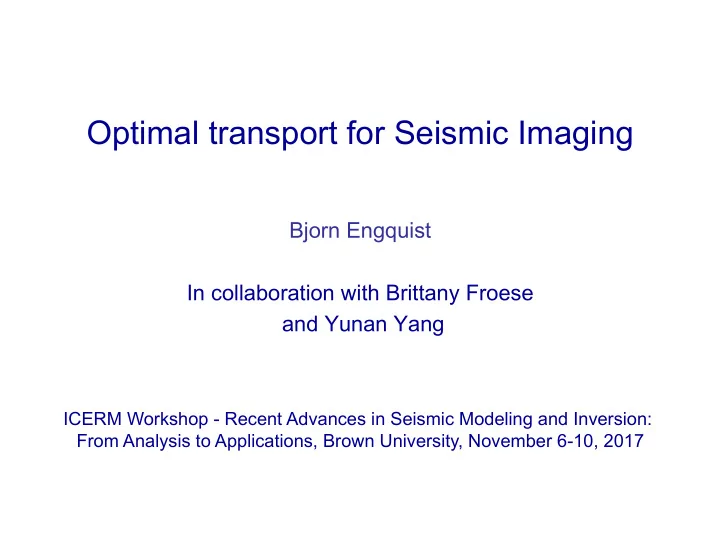 Optimal transport for Seismic Imaging

Bjorn Engquist

In collaboration with Brittany Froese and Yunan Yang

ICERM Workshop - Recent Advances in Seismic Modeling and Inversion: From Analysis to Applications, Brown University, November 6-10, 2017